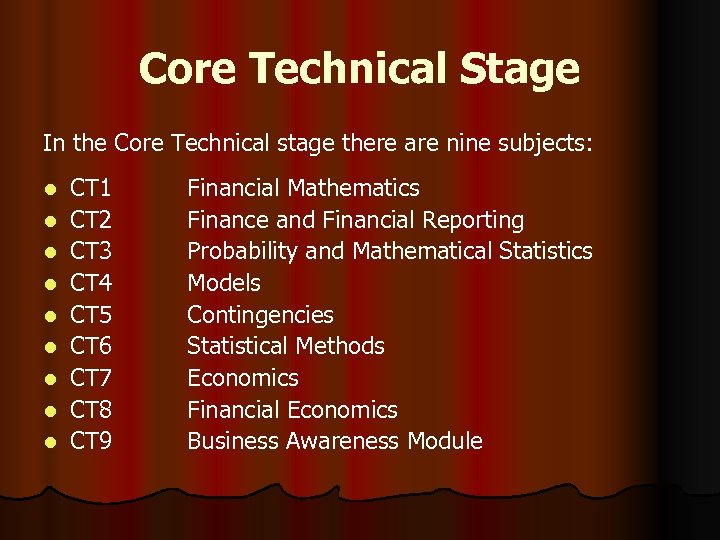 Core Technical Stage

In the Core Technical stage there are nine subjects:

- CT1 Financial Mathematics
- CT2 Finance and Financial Reporting
- CT3 Probability and Mathematical Statistics
- CT4 Models
- CT5 Contingencies
- CT6 Statistical Methods
- CT7 Economics
- CT8 Financial Economics
- CT9 Business Awareness Module